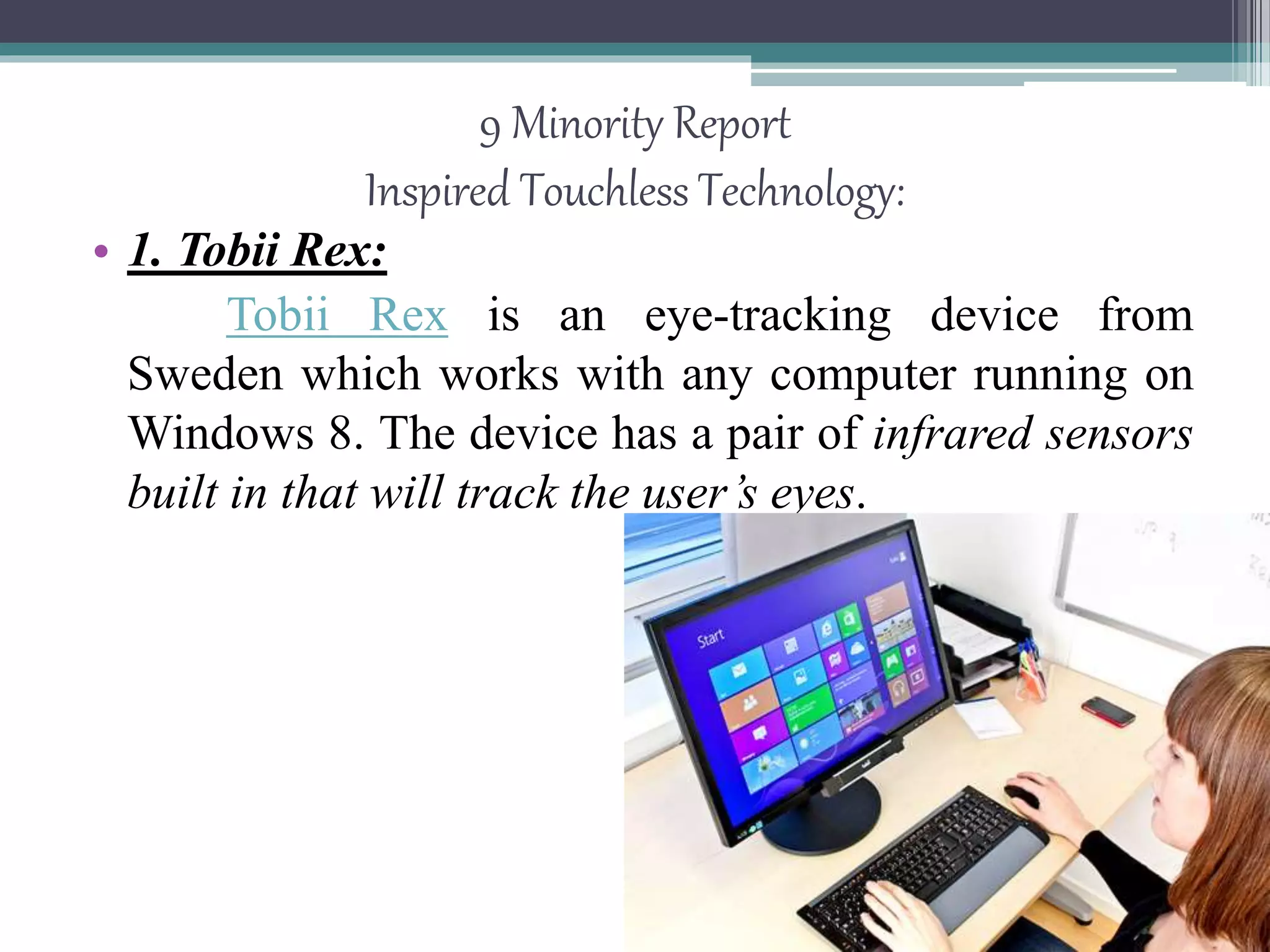 9 Minority Report
Inspired Touchless Technology:

• 1. Tobii Rex:

Tobii Rex is an eye-tracking device from Sweden which works with any computer running on Windows 8. The device has a pair of infrared sensors built in that will track the user's eyes.

Start